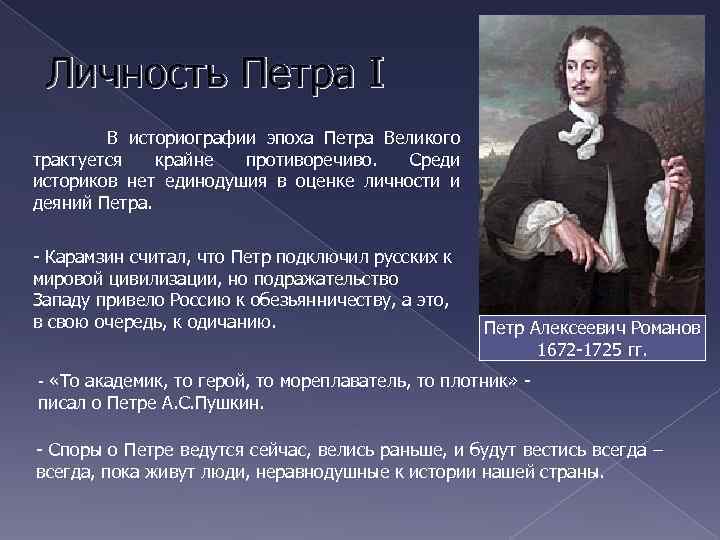 Личность Петра I

В историографии эпоха Петра Великого трактуется крайне противоречиво. Среди историков нет единодушия в оценке личности и деяний Петра.

- Карамзин считал, что Петр подключил русских к мировой цивилизации, но подражательство Западу привело Россию к обезьянничеству, а это, в свою очередь, к одичанию.

Петр Алексеевич Романов
1672-1725 гг.

- «То академик, то герой, то мореплаватель, то плотник» - писал о Петре А.С.Пушкин.

- Споры о Петре ведутся сейчас, велись раньше, и будут вестись всегда – всегда, пока живут люди, неравнодушные к истории нашей страны.